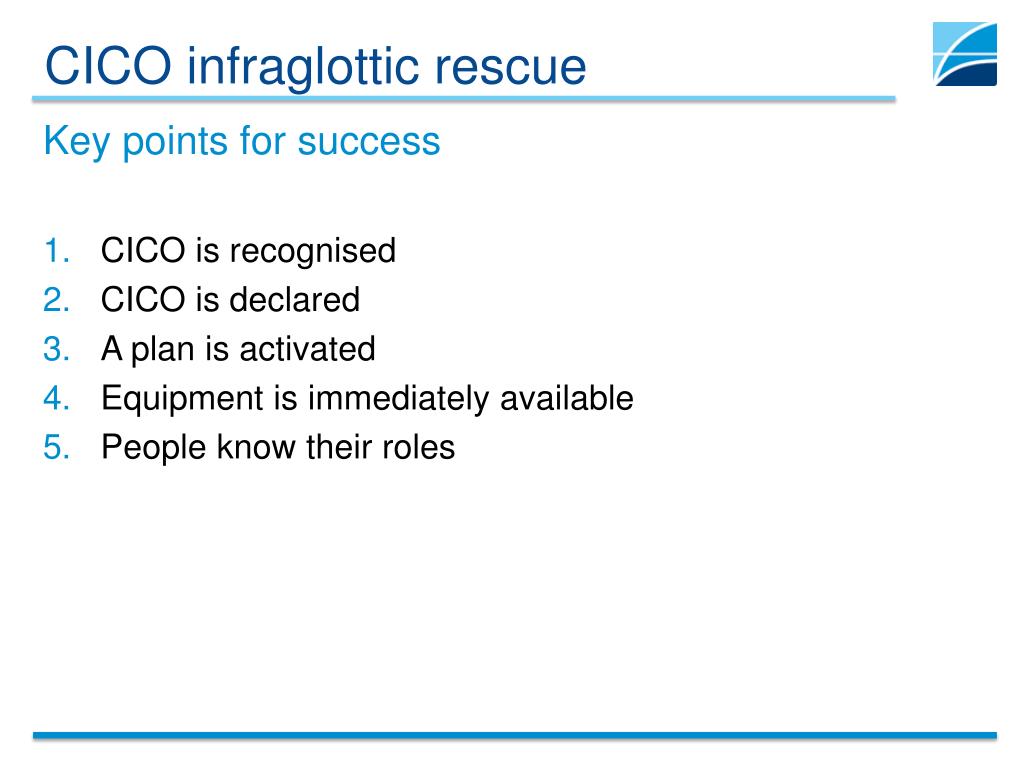 CICO infraglottic rescue

Key points for success

1. CICO is recognised
2. CICO is declared
3. A plan is activated
4. Equipment is immediately available
5. People know their roles